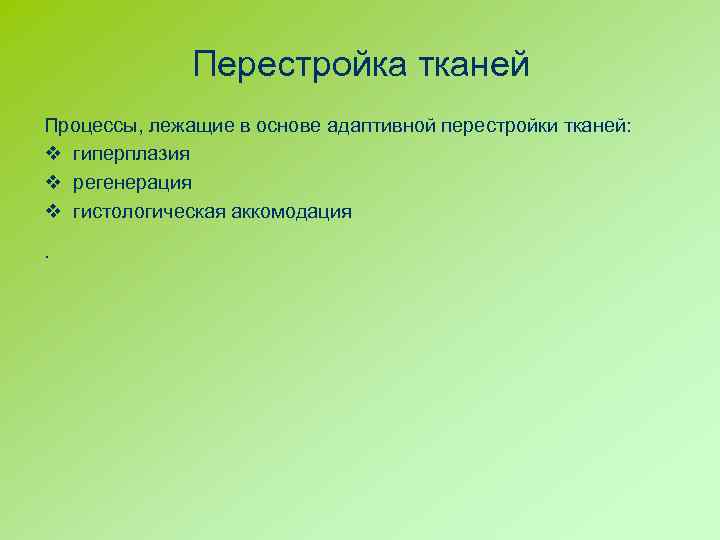 Перестройка тканей

Процессы, лежащие в основе адаптивной перестройки тканей:
❖ гиперплазия
❖ регенерация
❖ гистологическая аккомодация

.